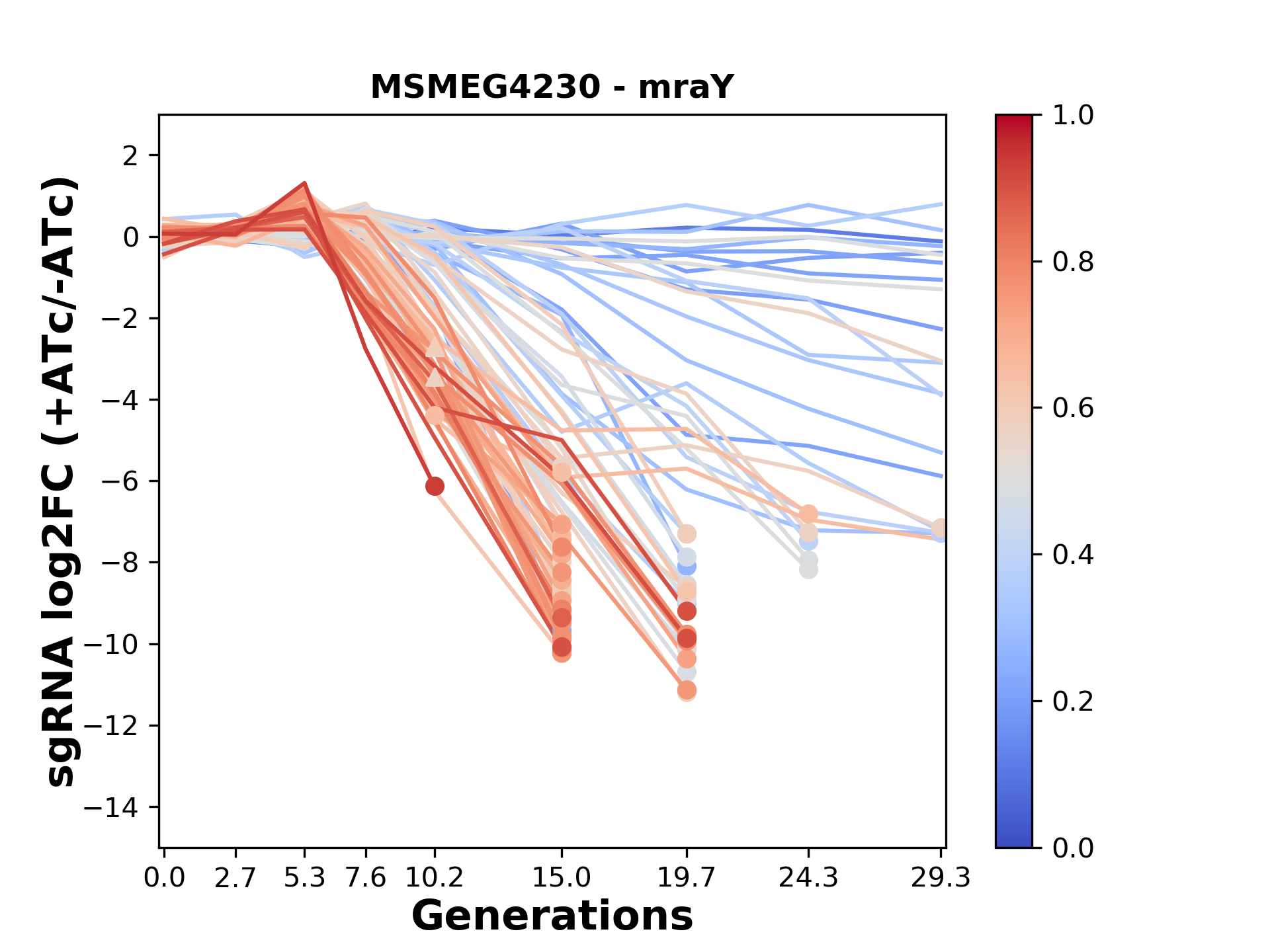 MSMEG4230 - mraY

sgRNA log2FC (+ATc/-ATc)

2
0
−2
−4
−6
−8
−10
−12
−14

0.0 2.7 5.3 7.6 10.2 15.0 19.7 24.3 29.3

Generations

1.0
0.8
0.6
0.4
0.2
0.0